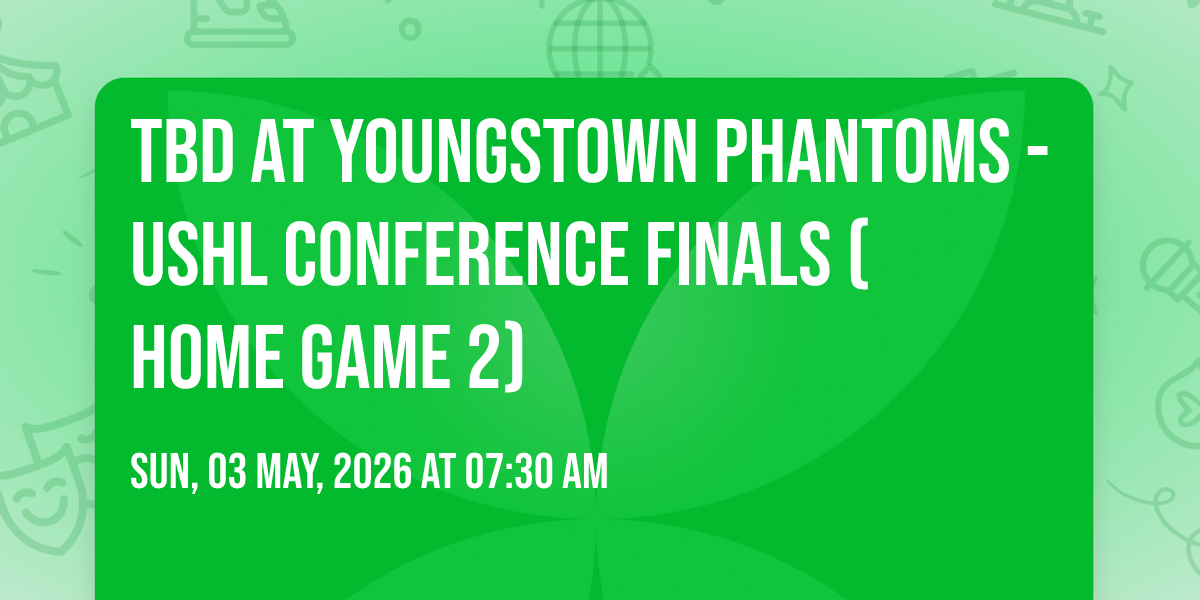 TBD AT YOUNGSTOWN PHANTOMS - USHL CONFERENCE FINALS ( HOME GAME 2)

SUN, 03 MAY, 2026 AT 07:30 AM